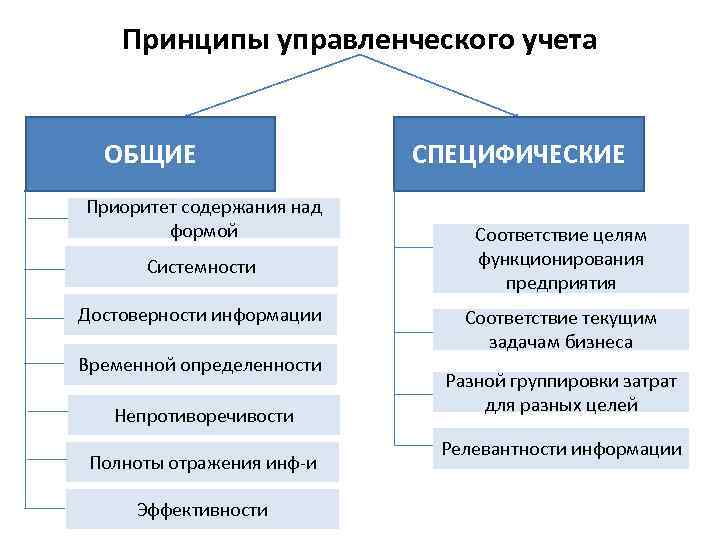 Принципы управленческого учета

ОБЩИЕ

Приоритет содержания над формой

Системности

Достоверности информации

Временной определенности

Непротиворечивости

Полноты отражения инф-и

Эффективности

СПЕЦИФИЧЕСКИЕ

Соответствие целям функционирования предприятия

Соответствие текущим задачам бизнеса

Разной группировки затрат для разных целей

Релевантности информации